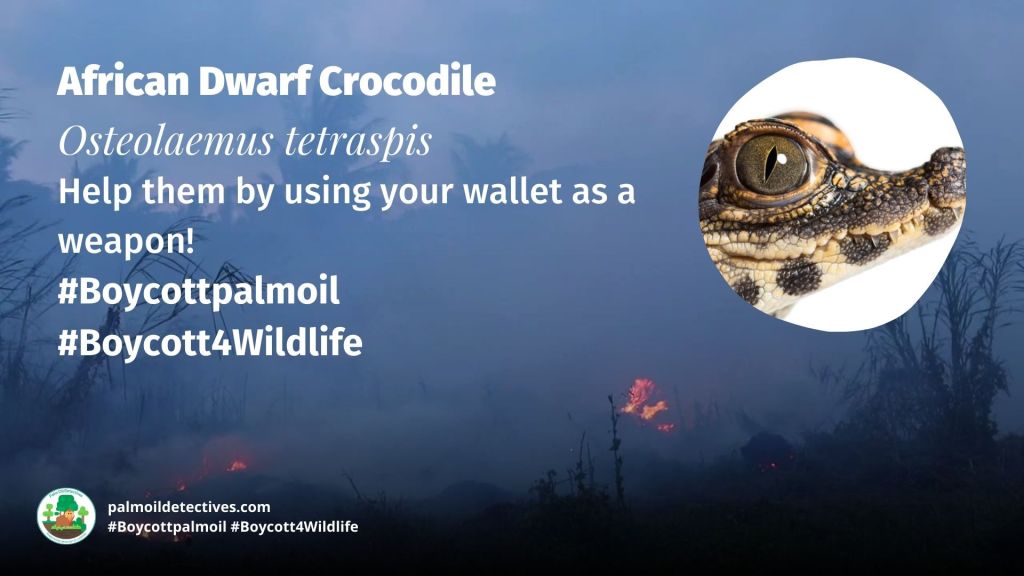 African Dwarf Crocodile

Osteolaemus tetraspis

Help them by using your wallet as a weapon!

#Boycottpalmoil

#Boycott4Wildlife

palmoildetectives.com
#Boycottpalmoil #Boycott4Wildlife